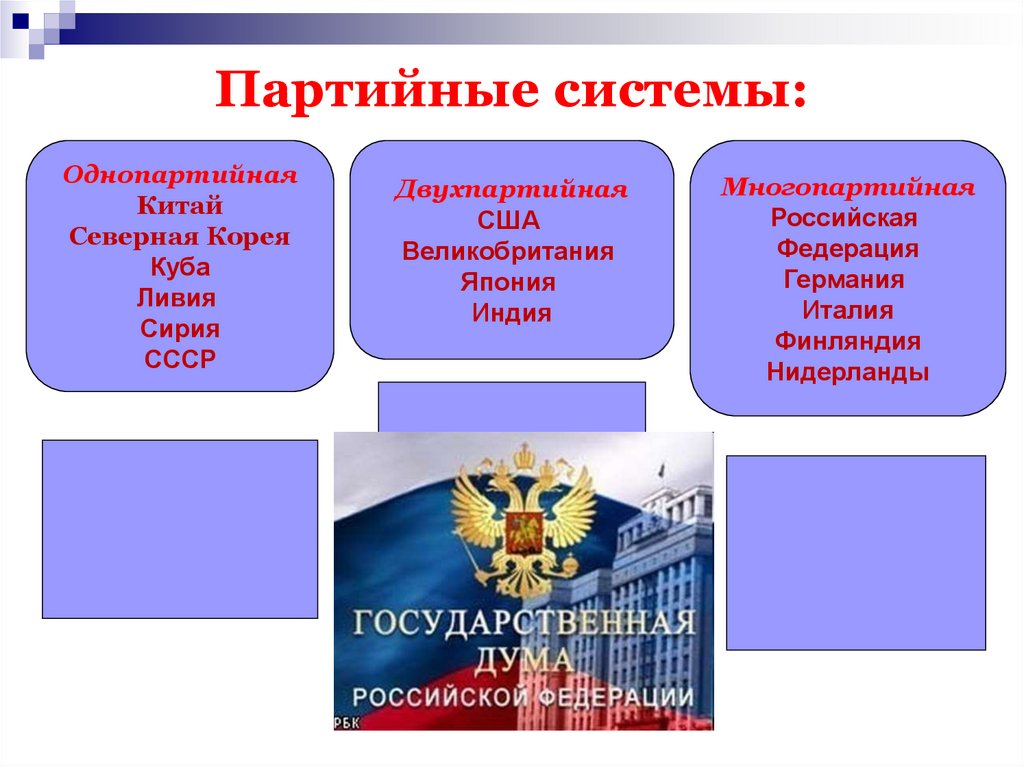 Партийные системы:

Однопартийная
Китай
Северная Корея
Куба
Ливия
Сирия
СССР

Двухпартийная
США
Великобритания
Япония
Индия

Многопартийная
Российская Федерация
Германия
Италия
Финляндия
Нидерланды

ГОСУДАРСТВЕННАЯ ДУМА
РОССИЙСКОЙ ФЕДЕРАЦИИ
РБК